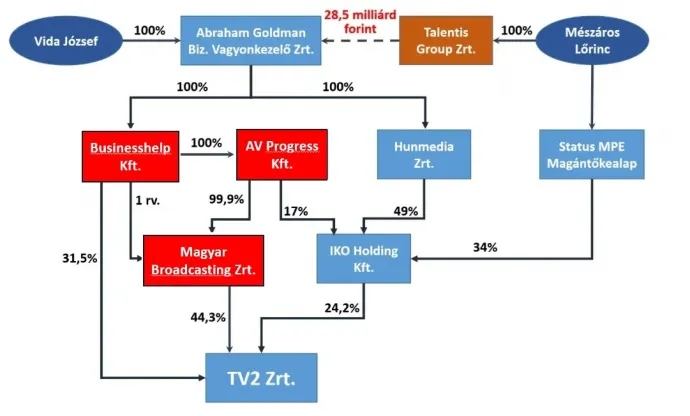 Vida József
100%
Abraham Goldman Biz. Vagyonkezelő Zrt.
28,5 milliárd forint
Talentis Group Zrt.
100%
Mészáros Lőrinc
100%
100%
Businesshelp Kft.
100%
AV Progress Kft.
Hunmedia Zrt.
Status MPE Magántőkealap
1 rv.
99,9%
17%
49%
31,5%
Magyar Broadcasting Zrt.
IKO Holding Kft.
34%
44,3%
24,2%
TV2 Zrt.